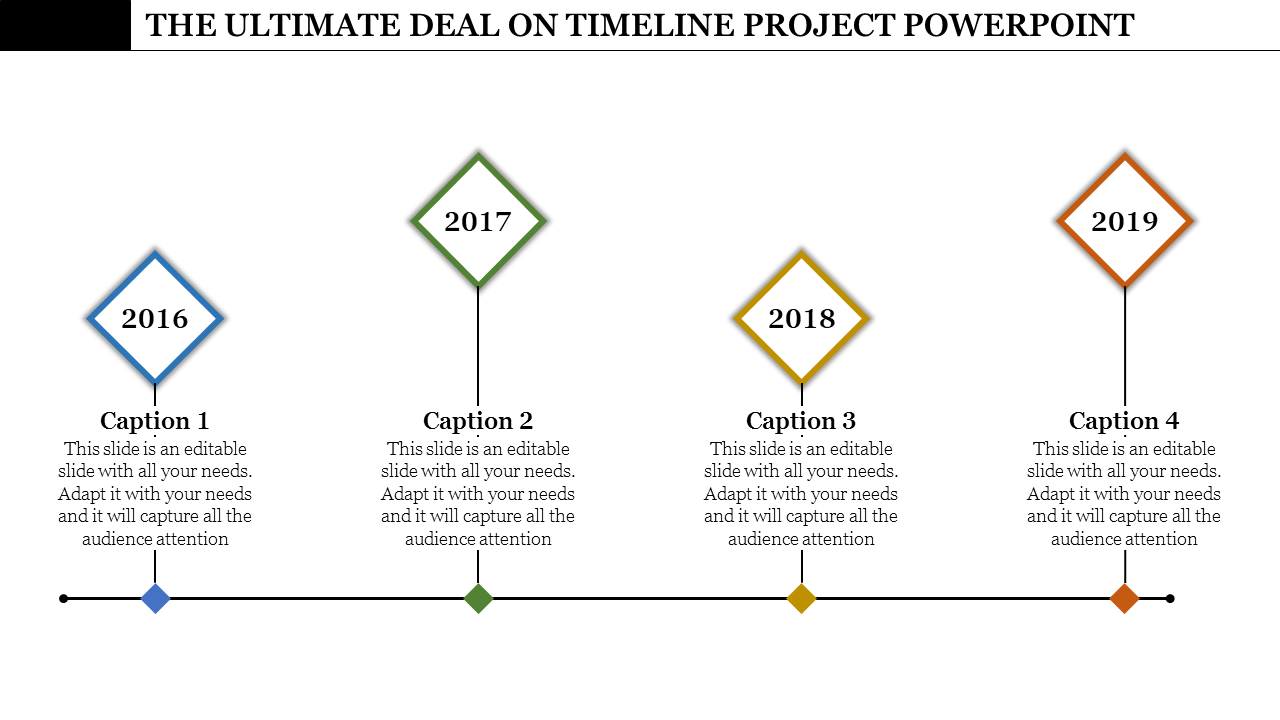 THE ULTIMATE DEAL ON TIMELINE PROJECT POWERPOINT

2016

Caption 1

This slide is an editable slide with all your needs. Adapt it with your needs and it will capture all the audience attention

2017

Caption 2

This slide is an editable slide with all your needs. Adapt it with your needs and it will capture all the audience attention

2018

Caption 3

This slide is an editable slide with all your needs. Adapt it with your needs and it will capture all the audience attention

2019

Caption 4

This slide is an editable slide with all your needs. Adapt it with your needs and it will capture all the audience attention